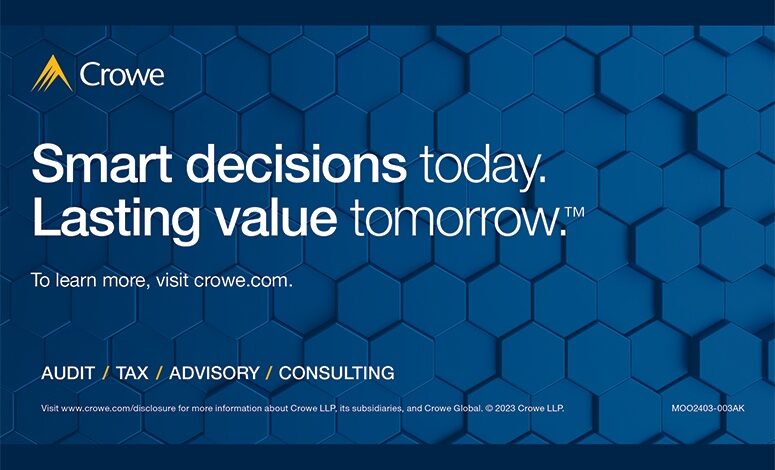 Crowe

Smart decisions today.
Lasting value tomorrow.™

To learn more, visit crowe.com.

AUDIT / TAX / ADVISORY / CONSULTING

Visit www.crowe.com/disclosure for more information about Crowe LLP, its subsidiaries, and Crowe Global. © 2023 Crowe LLP.

MOO2403-003AK